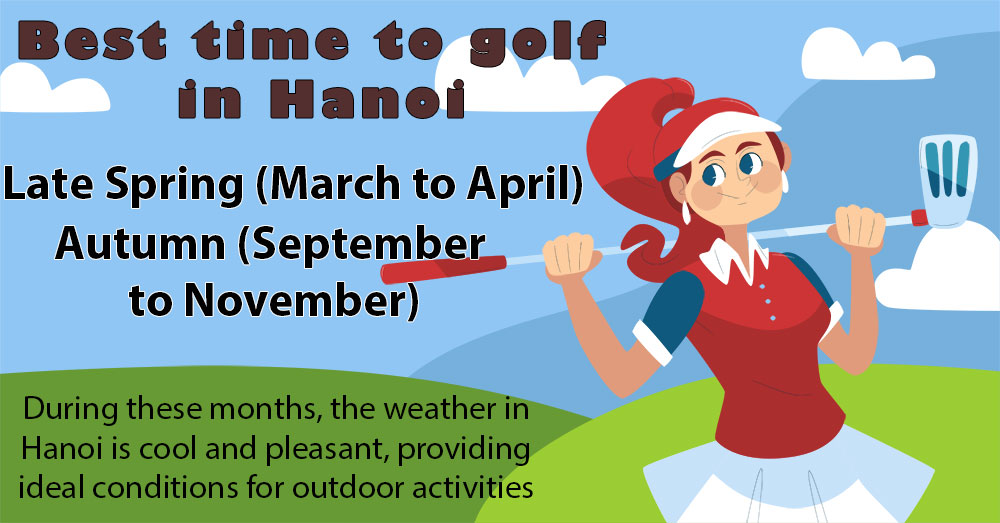 Best time to golf in Hanoi

Late Spring (March to April)
Autumn (September to November)

During these months, the weather in Hanoi is cool and pleasant, providing ideal conditions for outdoor activities